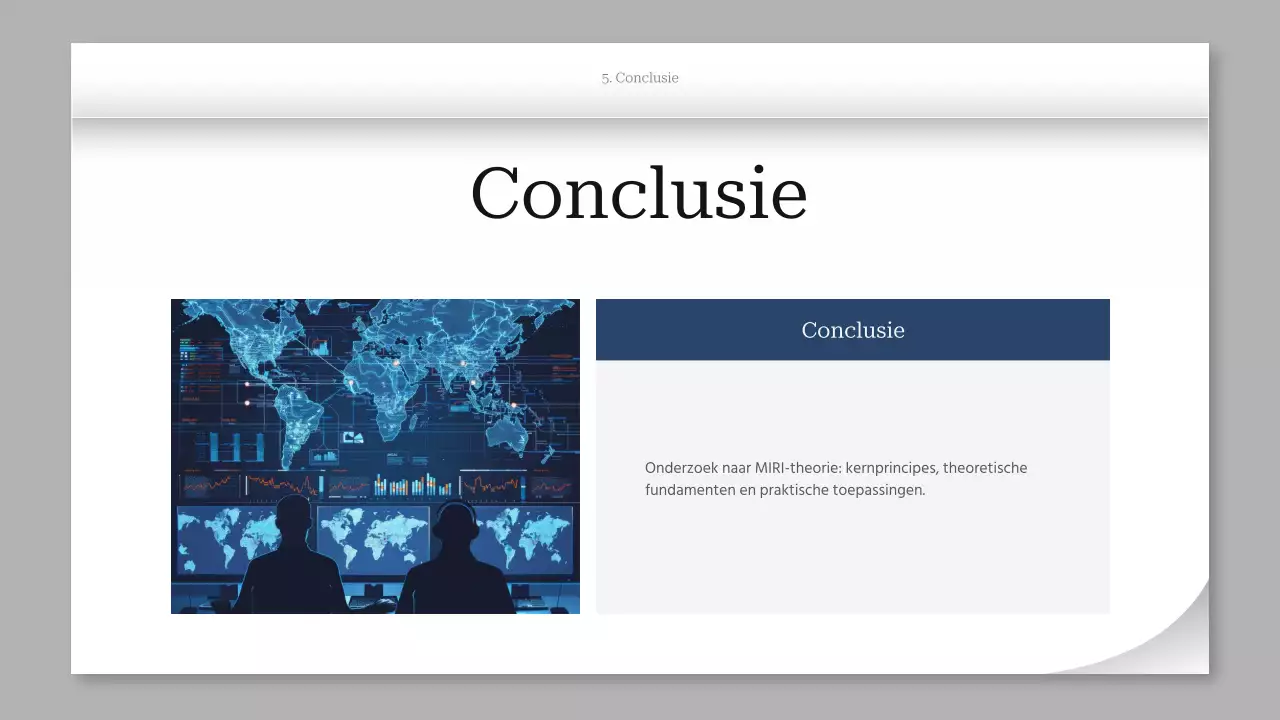 5. Conclusie

Conclusie

Conclusie

Onderzoek naar MIRI-theorie: kernprincipes, theoretische fundamenten en praktische toepassingen.